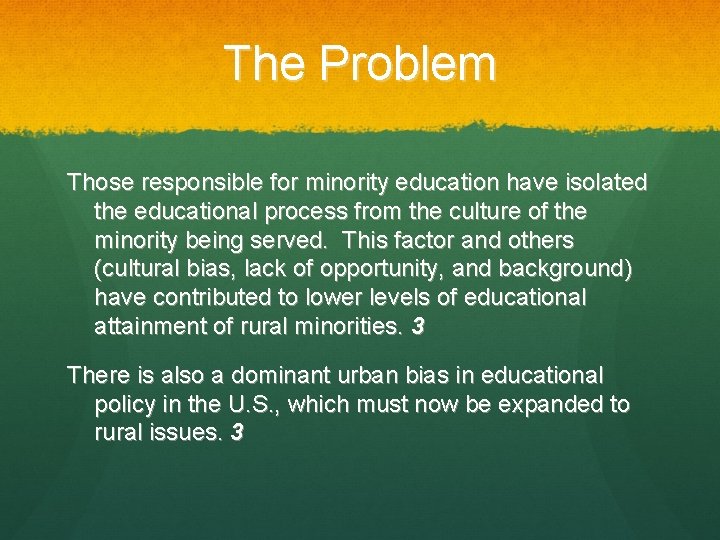 The Problem

Those responsible for minority education have isolated the educational process from the culture of the minority being served.  This factor and others (cultural bias, lack of opportunity, and background) have contributed to lower levels of educational attainment of rural minorities. 3

There is also a dominant urban bias in educational policy in the U.S., which must now be expanded to rural issues. 3